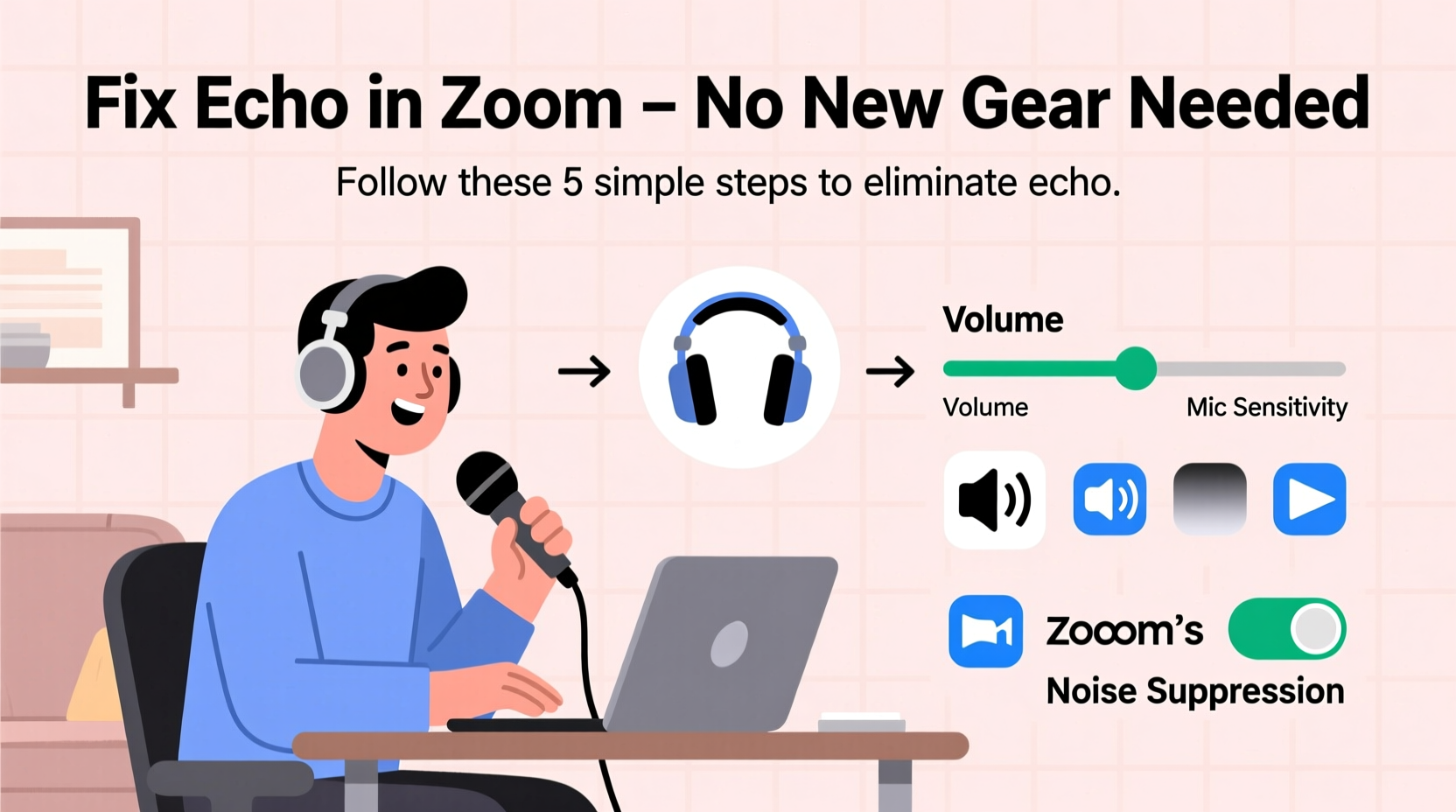 Fix Echo in Zoom – No New Gear Needed

Follow these 5 simple steps to eliminate echo.

Volume

Volume

Mic Sensitivity

Zooom's

Noise Suppression